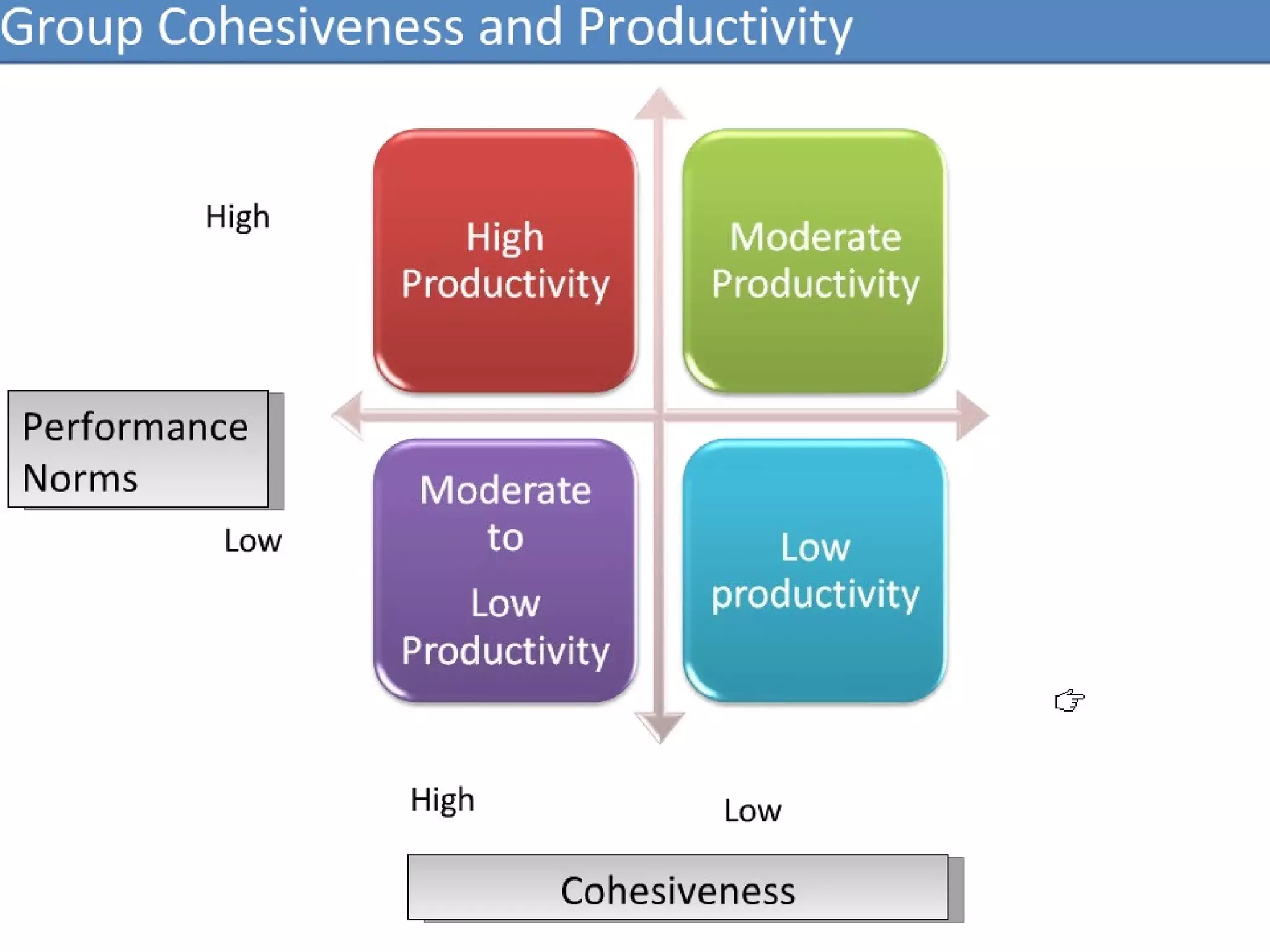 Group Cohesiveness and Productivity

High

High Productivity

Moderate Productivity

Performance Norms

Low

Moderate to

Low Productivity

Low productivity

High

Low

Cohesiveness